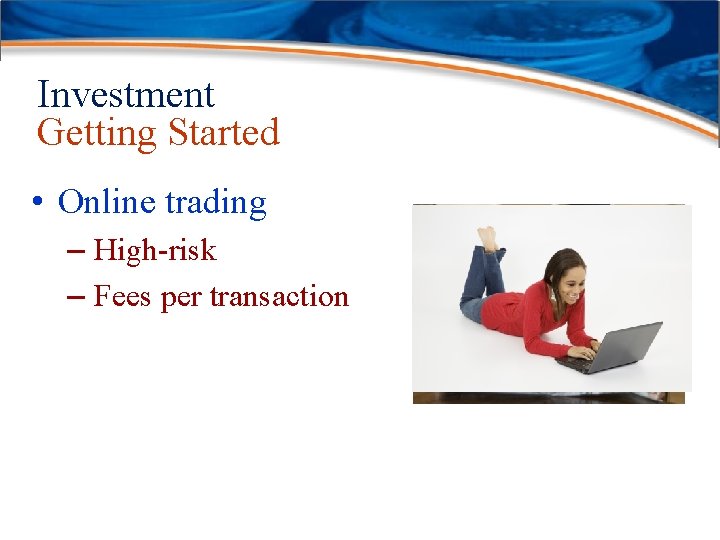 Investment
Getting Started

• Online trading
– High-risk
– Fees per transaction